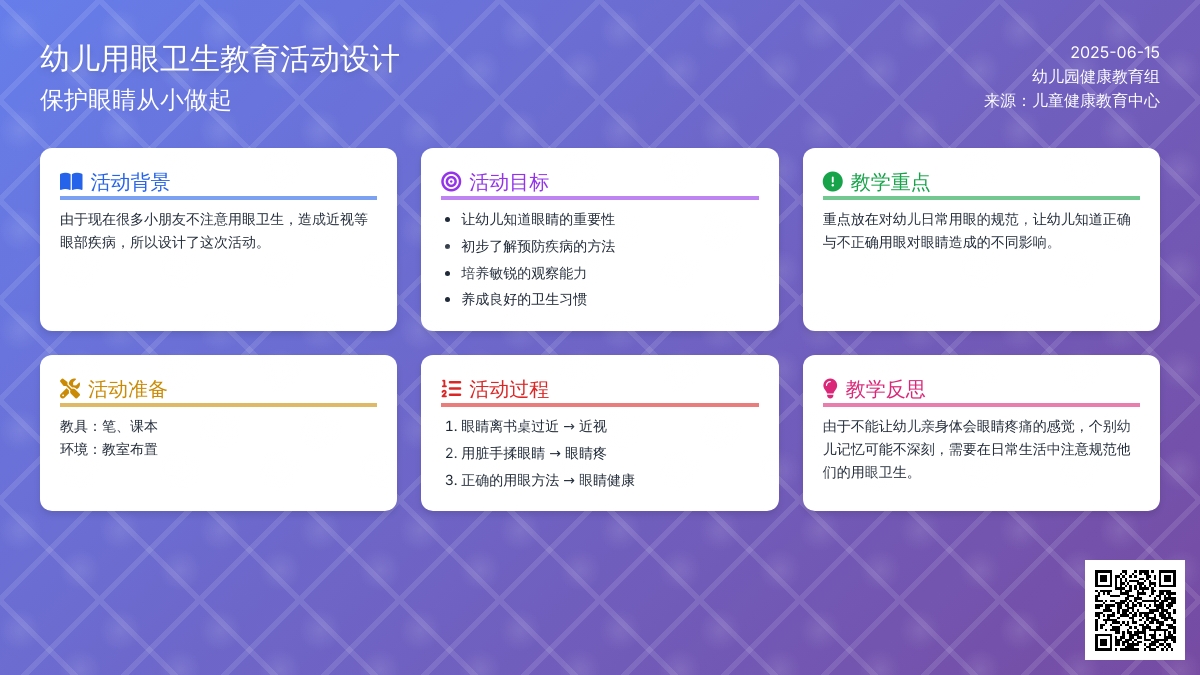 幼儿用眼卫生教育活动设计
保护眼睛从小做起

2025-06-15
幼儿园健康教育组
来源：儿童健康教育中心

活动背景
由于现在很多小朋友不注意用眼卫生，造成近视等眼部疾病，所以设计了这次活动。

活动目标
- 让幼儿知道眼睛的重要性
- 初步了解预防疾病的方法
- 培养敏锐的观察能力
- 养成良好的卫生习惯

教学重点
重点放在对幼儿日常用眼的规范，让幼儿知道正确与不正确用眼对眼睛造成的不同影响。

活动准备
教具：笔、课本
环境：教室布置

活动过程
1. 眼睛离书桌过近 → 近视
2. 用脏手揉眼睛 → 眼睛疼
3. 正确的用眼方法 → 眼睛健康

教学反思
由于不能让幼儿亲身体会眼睛疼痛的感觉，个别幼儿记忆可能不深刻，需要在日常生活中注意规范他们的用眼卫生。